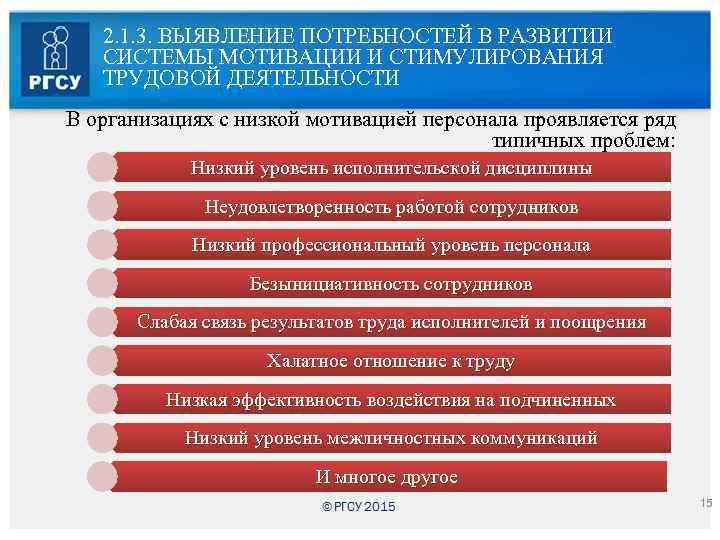 РГСУ

2.1.3. ВЫЯВЛЕНИЕ ПОТРЕБНОСТЕЙ В РАЗВИТИИ СИСТЕМЫ МОТИВАЦИИ И СТИМУЛИРОВАНИЯ ТРУДОВОЙ ДЕЯТЕЛЬНОСТИ

В организациях с низкой мотивацией персонала проявляется ряд типичных проблем:

Низкий уровень исполнительской дисциплины

Неудовлетворенность работой сотрудников

Низкий профессиональный уровень персонала

Безынициативность сотрудников

Слабая связь результатов труда исполнителей и поощрения

Халатное отношение к труду

Низкая эффективность воздействия на подчиненных

Низкий уровень межличностных коммуникаций

И многое другое

© РГСУ 2015

15